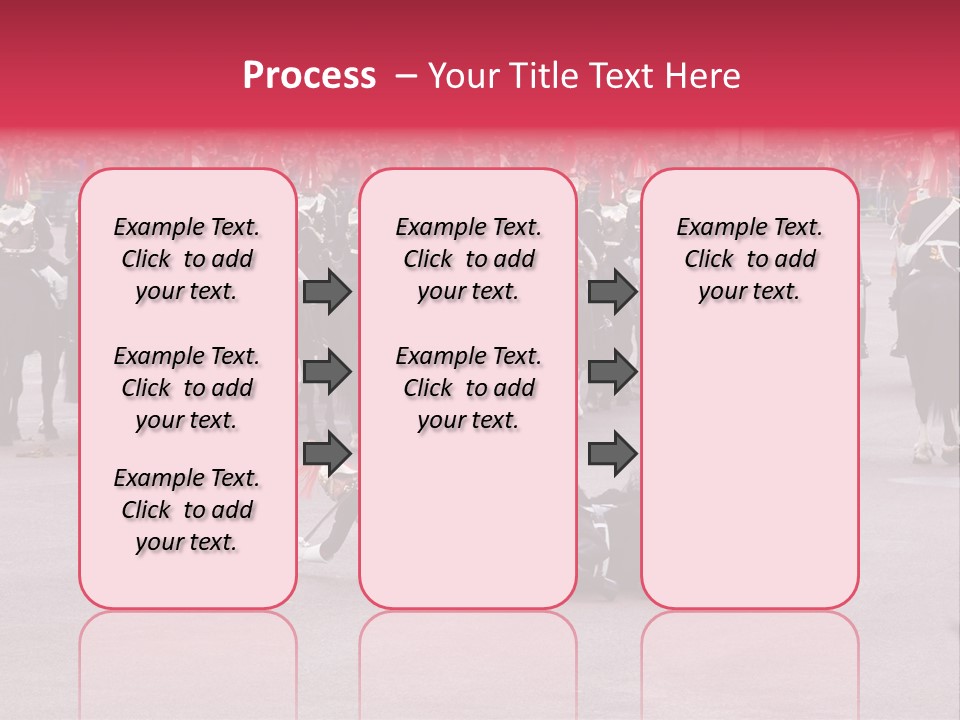 Process – Your Title Text Here

Example Text. Click to add your text.

Example Text. Click to add your text.

Example Text. Click to add your text.

Example Text. Click to add your text.

Example Text. Click to add your text.

Example Text. Click to add your text.